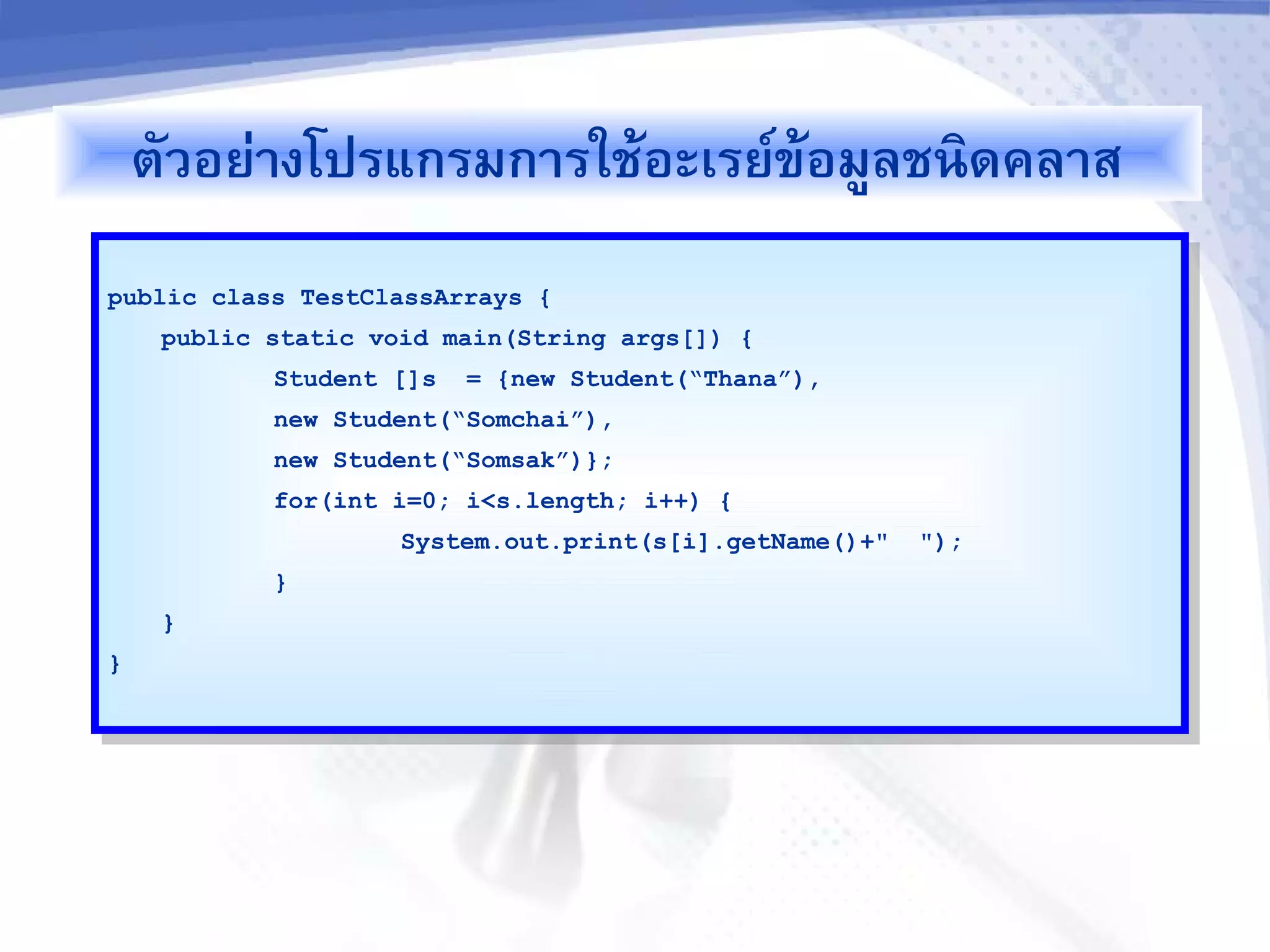 ตัวอย่างโปรแกรมการใช้อะเรย์ข้อมูลชนิดคลาส

public class TestClassArrays {
public static void main(String args[]) {
Student []s = {new Student(“Thana”),
new Student(“Somchai”),
new Student(“Somsak”)};
for(int i=0; i<s.length; i++) {
System.out.print(s[i].getName()+"  ");
}
}
}